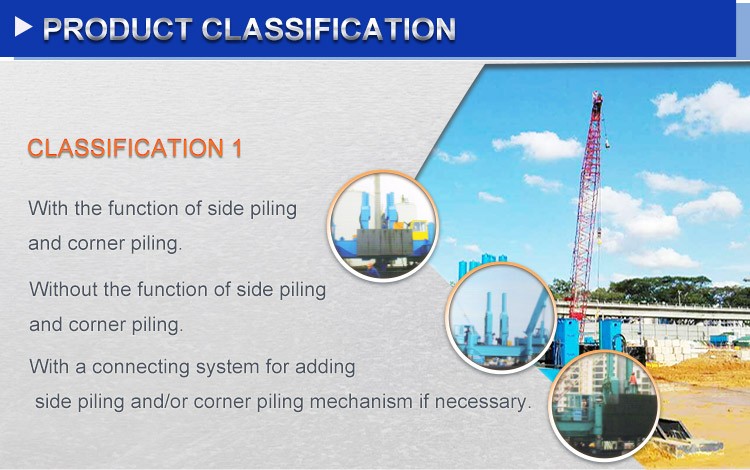 PRODUCT CLASSIFICATION

CLASSIFICATION 1

With the function of side piling and corner piling.

Without the function of side piling and corner piling.

With a connecting system for adding side piling and/or corner piling mechanism if necessary.